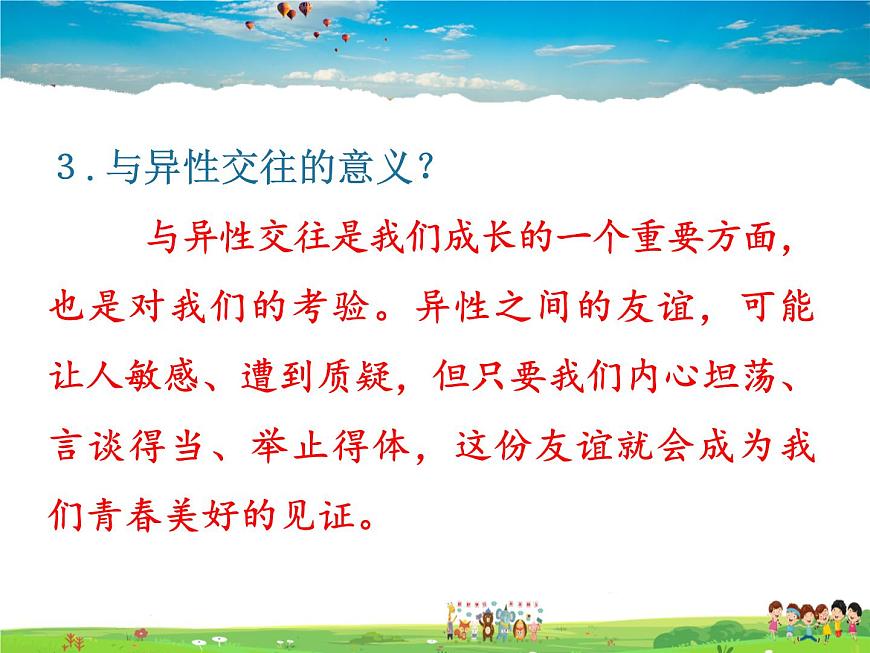 3．与异性交往的意义？

与异性交往是我们成长的一个重要方面，也是对我们的考验。异性之间的友谊，可能让人敏感、遭到质疑，但只要我们内心坦荡、言谈得当、举止得体，这份友谊就会成为我们青春美好的见证。